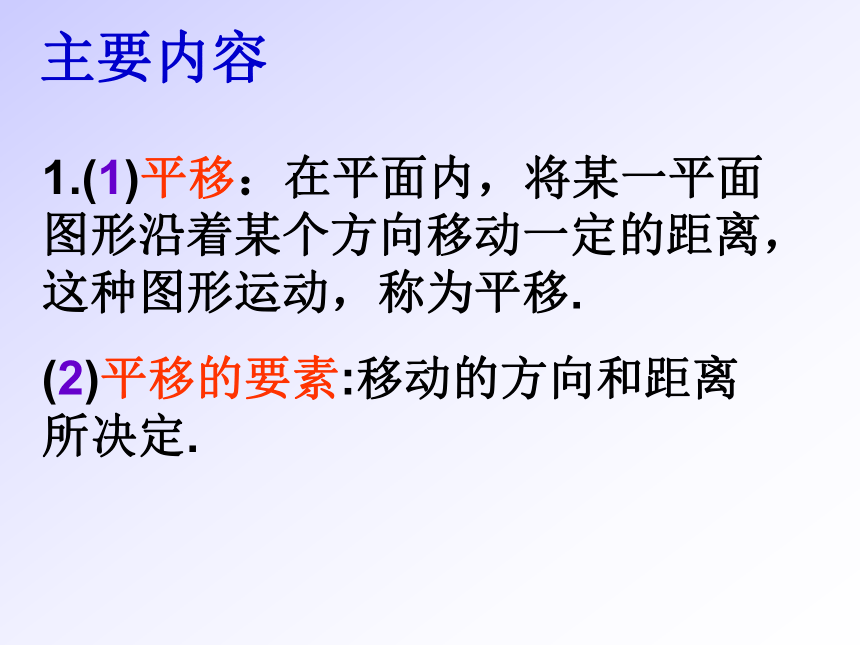 主要内容

1.(1)平移：在平面内，将某一平面图形沿着某个方向移动一定的距离，这种图形运动，称为平移.

(2)平移的要素:移动的方向和距离所决定.